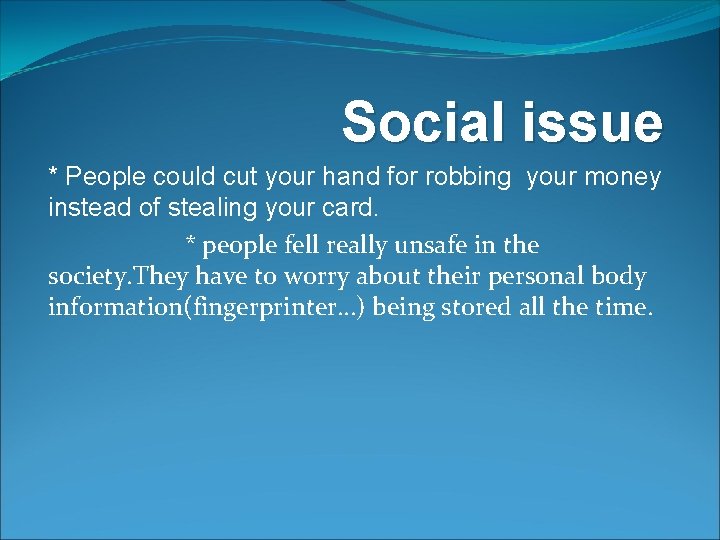 Social issue

* People could cut your hand for robbing your money instead of stealing your card.

* people fell really unsafe in the society.They have to worry about their personal body information(fingerprinter…) being stored all the time.